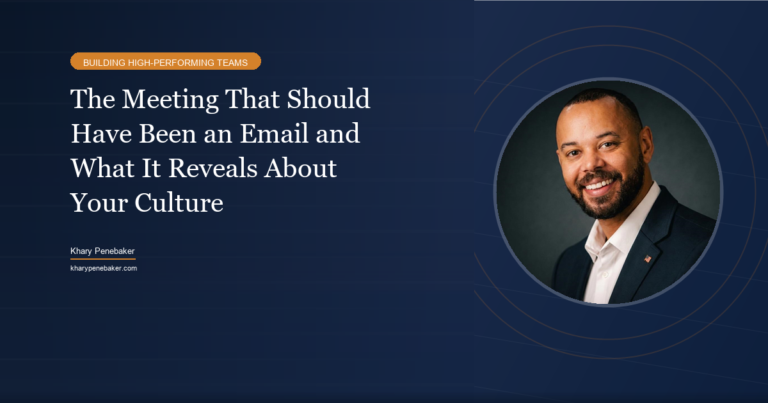 BUILDING HIGH-PERFORMING TEAMS

The Meeting That Should Have Been an Email and What It Reveals About Your Culture

Khary Penebaker

kharypenebaker.com